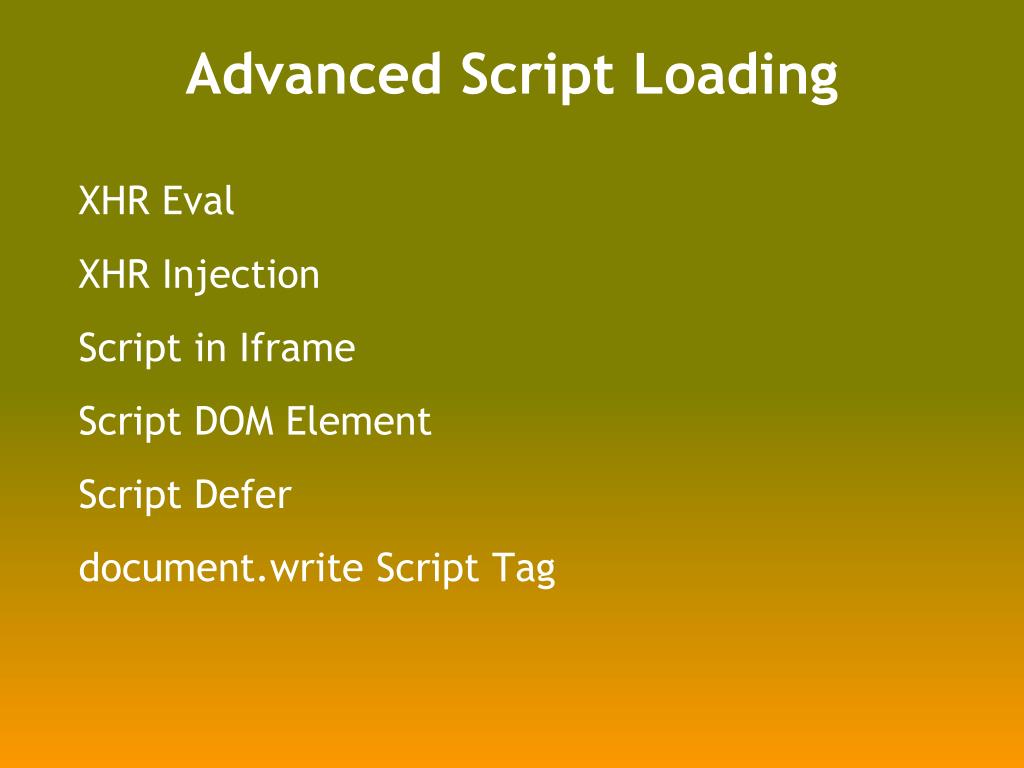 Advanced Script Loading

XHR Eval

XHR Injection

Script in Iframe

Script DOM Element

Script Defer

document.write Script Tag